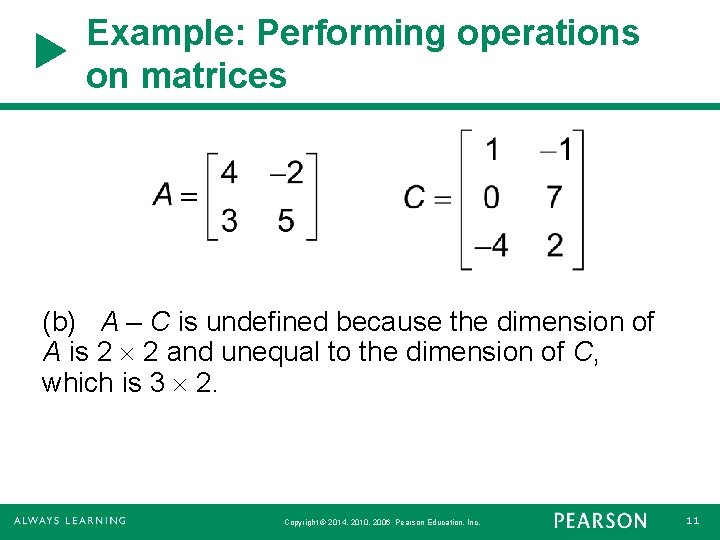 Example: Performing operations on matrices

$A = \begin{bmatrix} 4 & -2 \\ 3 & 5 \end{bmatrix}$ $C = \begin{bmatrix} 1 & -1 \\ 0 & 7 \\ -4 & 2 \end{bmatrix}$

(b) $A - C$ is undefined because the dimension of $A$ is $2 \times 2$ and unequal to the dimension of $C$, which is $3 \times 2$.

ALWAYS LEARNING Copyright © 2014, 2010, 2006 Pearson Education, Inc. PEARSON 11